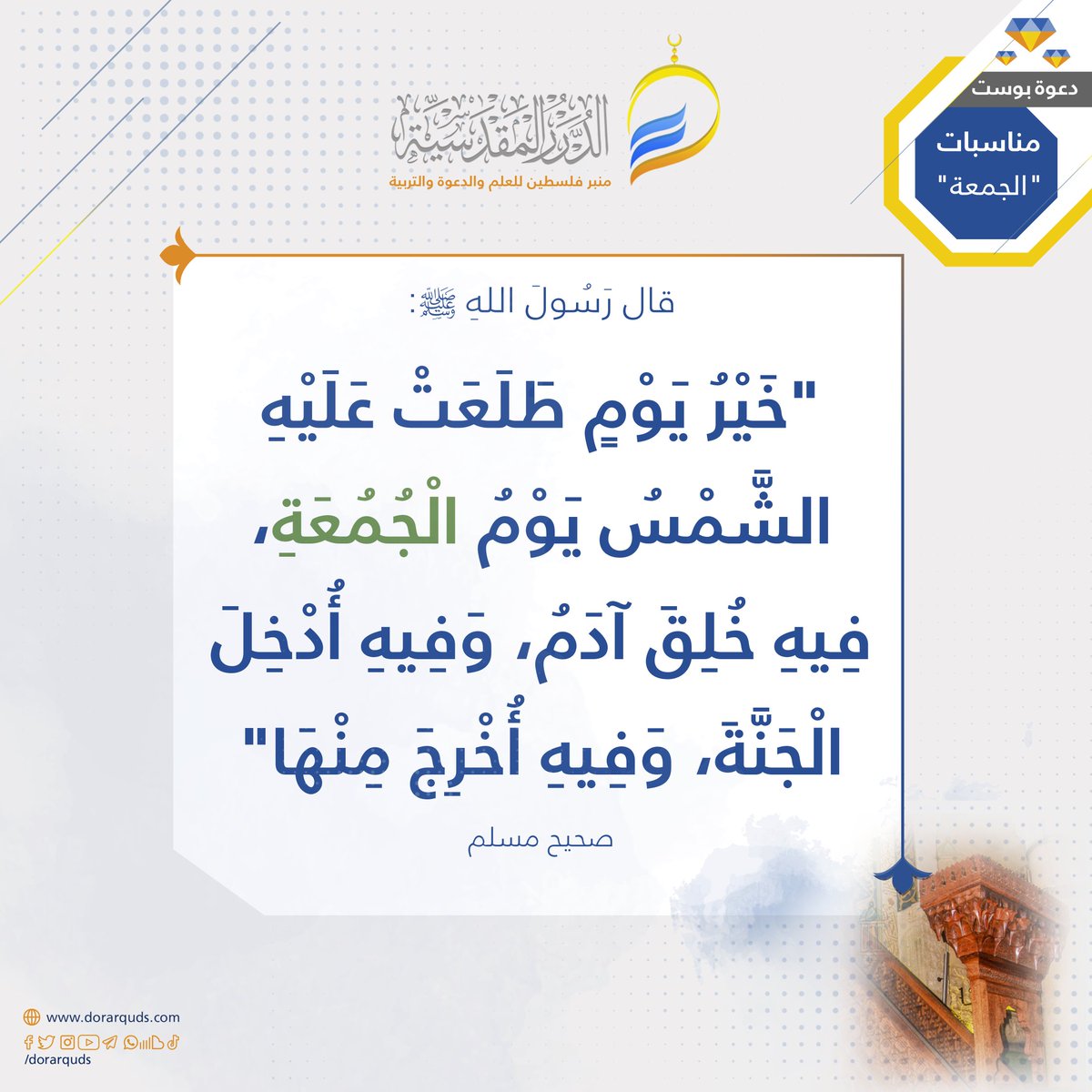 دعوة بوست

مناسبات
"الجمعة"

الدرر المقدسية
منبر فلسطين للعلم والدعوة والتربية

قال رَسُولَ اللهِ ﷺ:

"خَيْرُ يَوْمٍ طَلَعَتْ عَلَيْهِ الشَّمْسُ يَوْمُ الْجُمُعَةِ، فِيهِ خُلِقَ آدَمُ، وَفِيهِ أُدْخِلَ الْجَنَّةَ، وَفِيهِ أُخْرِجَ مِنْهَا"

صحيح مسلم

www.dorarquds.com
/dorarquds